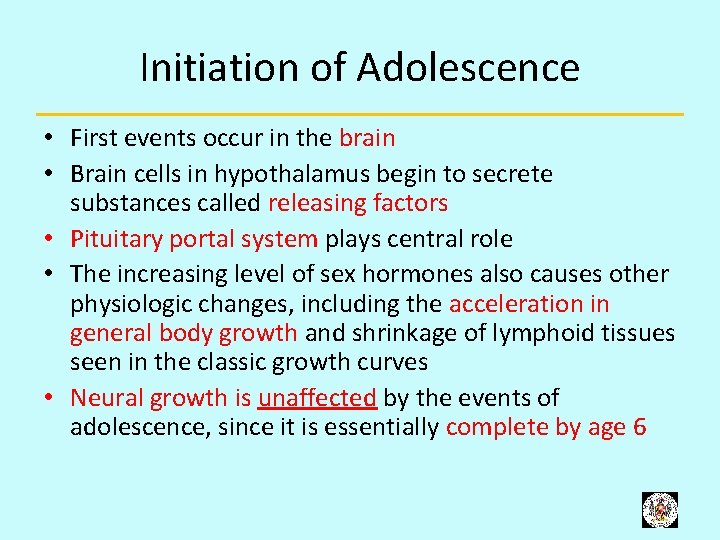 Initiation of Adolescence

• First events occur in the brain
• Brain cells in hypothalamus begin to secrete substances called releasing factors
• Pituitary portal system plays central role
• The increasing level of sex hormones also causes other physiologic changes, including the acceleration in general body growth and shrinkage of lymphoid tissues seen in the classic growth curves
• Neural growth is unaffected by the events of adolescence, since it is essentially complete by age 6